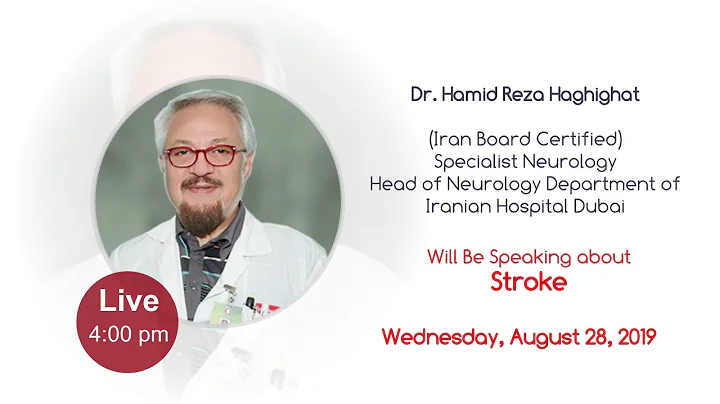 Live
4:00 pm

Dr. Hamid Reza Haghighat

(Iran Board Certified)
Specialist Neurology
Head of Neurology Department of
Iranian Hospital Dubai

Will Be Speaking about
Stroke

Wednesday, August 28, 2019